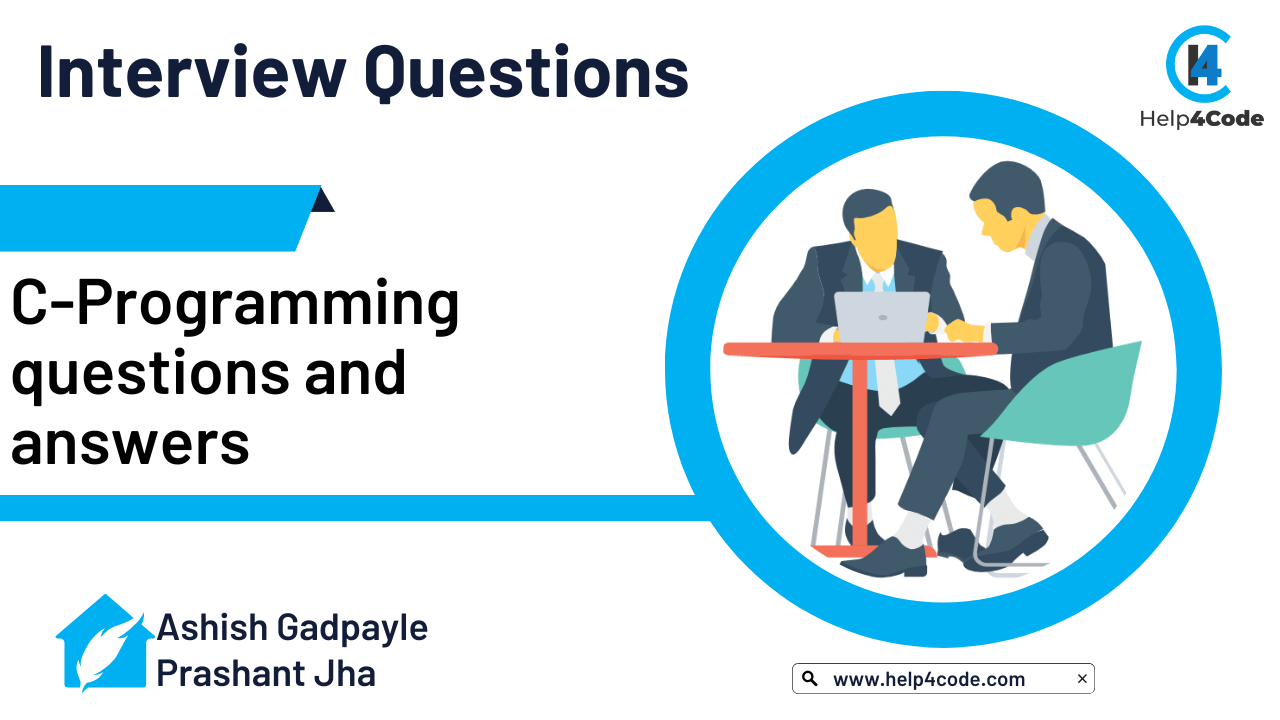 Interview Questions

H4
Help4Code

C-Programming questions and answers

Ashish Gadpayle
Prashant Jha

www.help4code.com ×